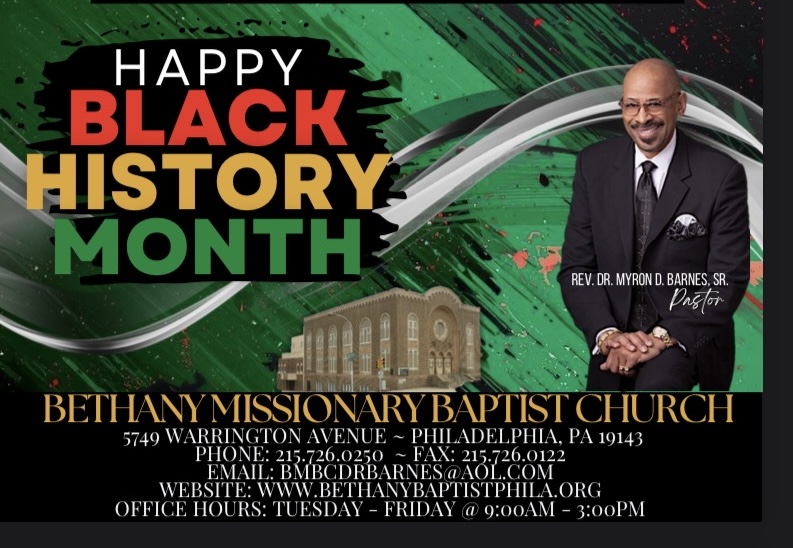 HAPPY
BLACK
HISTORY
MONTH

REV. DR. MYRON D. BARNES, SR.
Pastor

BETHANY MISSIONARY BAPTIST CHURCH
5749 WARRINGTON AVENUE ~ PHILADELPHIA, PA 19143
PHONE: 215.726.0250 ~ FAX: 215.726.0122
EMAIL: BMBCDRBARNES@AOL.COM
WEBSITE: WWW.BETHANYBAPTISTPHILA.ORG
OFFICE HOURS: TUESDAY - FRIDAY @ 9:00AM - 3:00PM